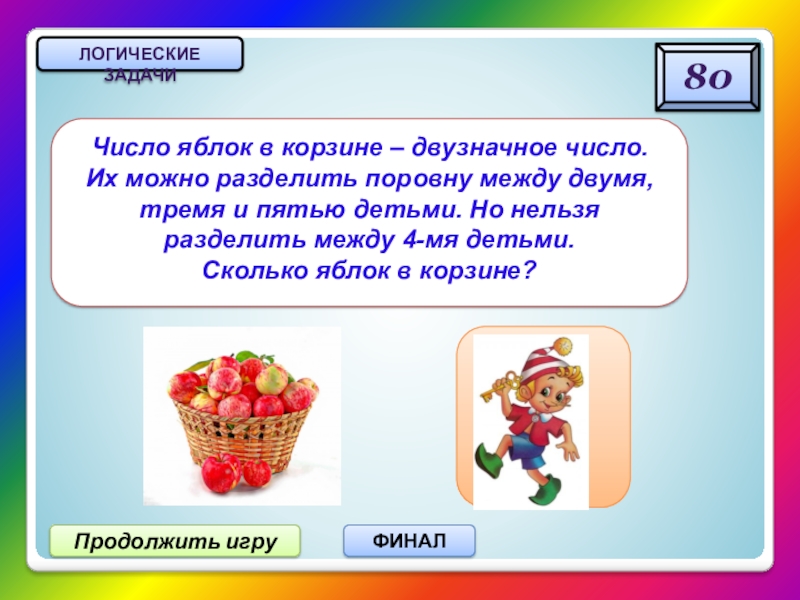 ЛОГИЧЕСКИЕ ЗАДАЧИ

80

Число яблок в корзине – двузначное число. Их можно разделить поровну между двумя, тремя и пятью детьми. Но нельзя разделить между 4-мя детьми. Сколько яблок в корзине?

Продолжить игру

ФИНАЛ